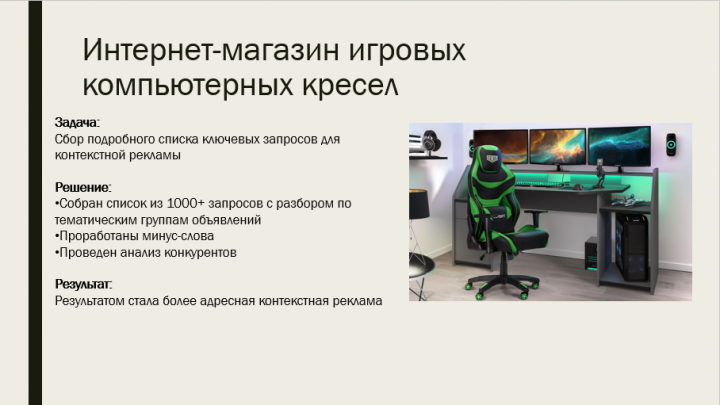 Интернет-магазин игровых компьютерных кресел

Задача:
Сбор подробного списка ключевых запросов для контекстной рекламы

Решение:
•Собран список из 1000+ запросов с разбором по тематическим группам объявлений
•Проработаны минус-слова
•Проведен анализ конкурентов

Результат:
Результатом стала более адресная контекстная реклама